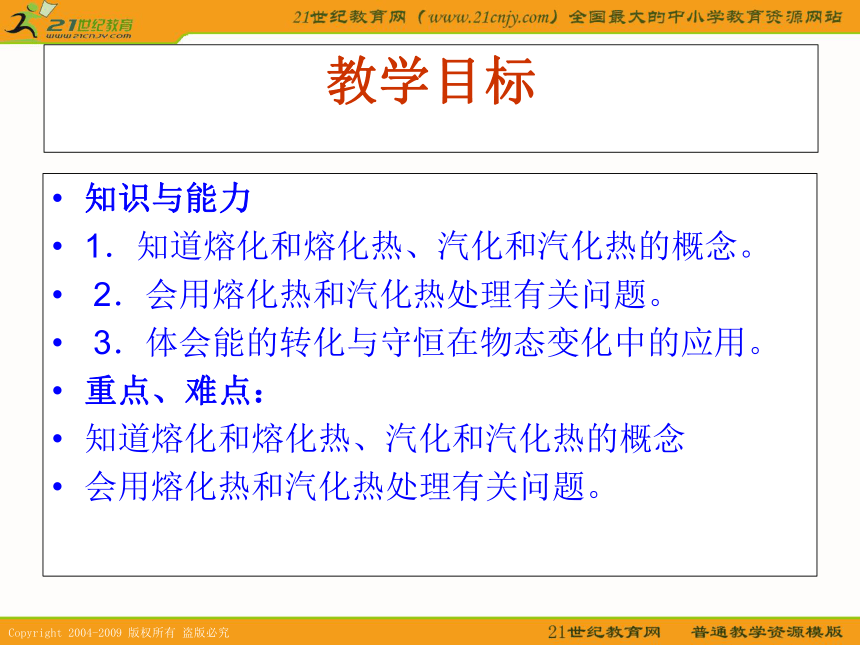 21世纪教育
www.21cnjy.com

21世纪教育网（www.21cnjy.com）全国最大的中小学教育资源网站

教学目标

• 知识与能力
• 1．知道熔化和熔化热、汽化和汽化热的概念。
• 2．会用熔化热和汽化热处理有关问题。
• 3．体会能的转化与守恒在物态变化中的应用。
• 重点、难点：
• 知道熔化和熔化热、汽化和汽化热的概念
• 会用熔化热和汽化热处理有关问题。

Copyright 2004-2009 版权所有 盗版必究

21世纪教育网 普通教学资源模版